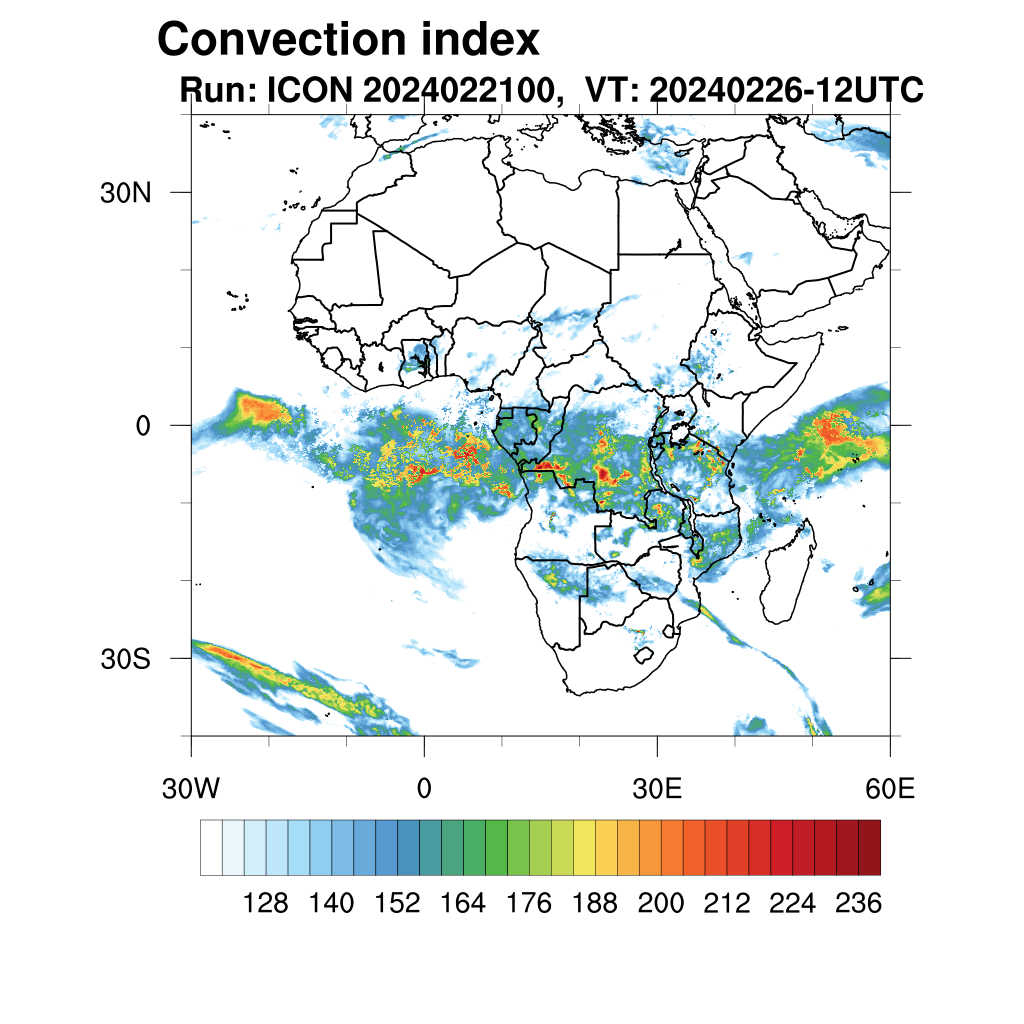 Convection index
Run: ICON 2024022100, VT: 20240226-12UTC

30N
0
30S
30W
0
30E
60E

128 140 152 164 176 188 200 212 224 236